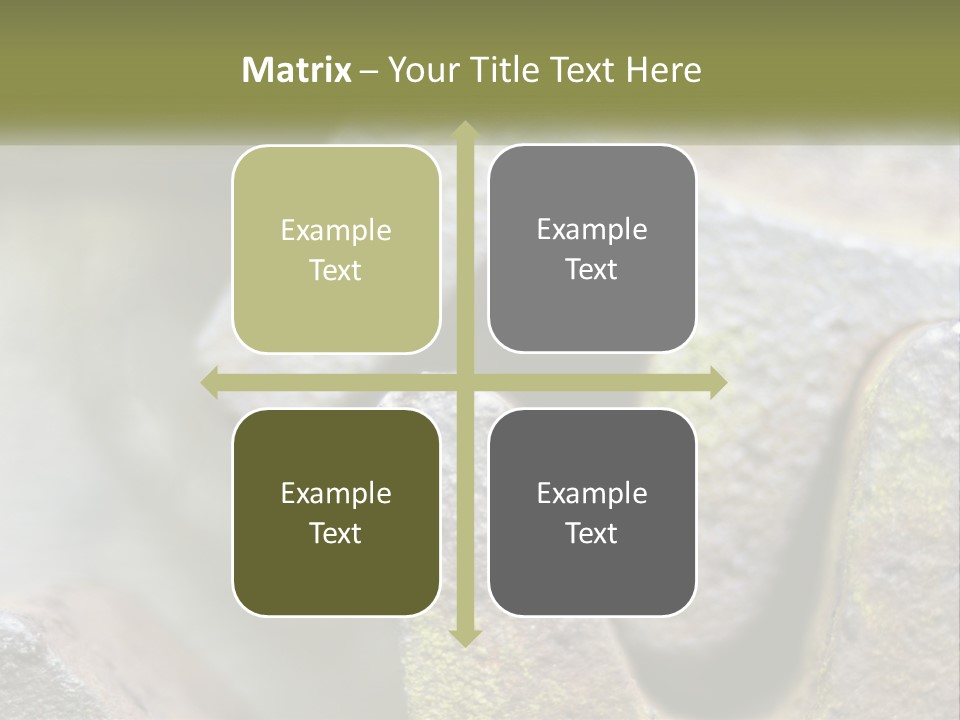 Matrix – Your Title Text Here

Example Text

Example Text

Example Text

Example Text